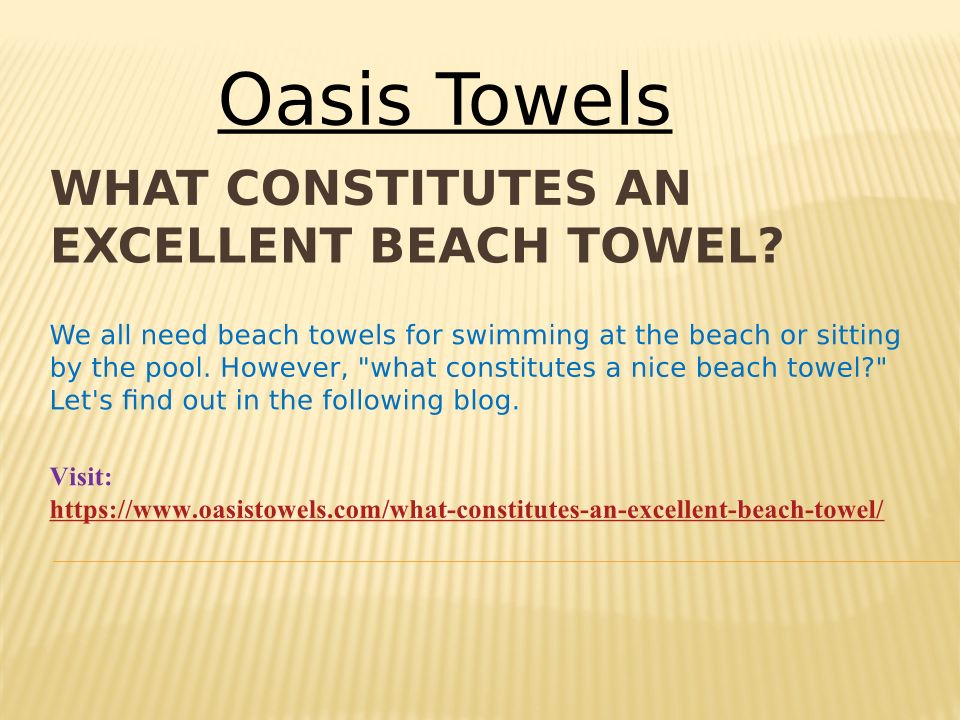 Oasis Towels

WHAT CONSTITUTES AN EXCELLENT BEACH TOWEL?

We all need beach towels for swimming at the beach or sitting by the pool. However, "what constitutes a nice beach towel?" Let's find out in the following blog.

Visit:
https://www.oasistowels.com/what-constitutes-an-excellent-beach-towel/